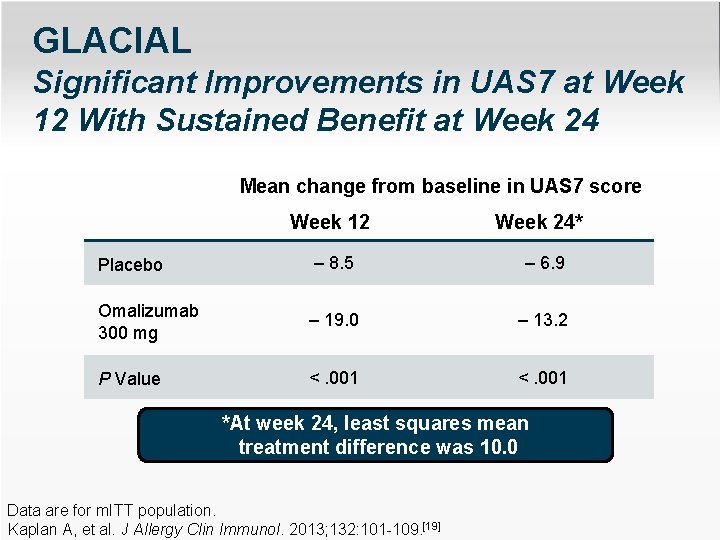 GLACIAL
Significant Improvements in UAS7 at Week 12 With Sustained Benefit at Week 24

Mean change from baseline in UAS7 score

| | Week 12 | Week 24* |
|---|---|---|
| Placebo | – 8.5 | – 6.9 |
| Omalizumab 300 mg | – 19.0 | – 13.2 |
| P Value | < .001 | < .001 |

*At week 24, least squares mean treatment difference was 10.0

Data are for mITT population.
Kaplan A, et al. J Allergy Clin Immunol. 2013;132:101-109.[19]